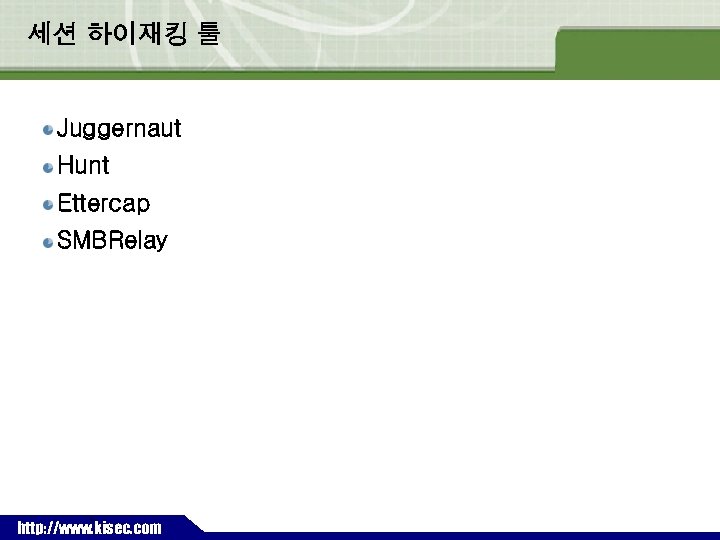 세션 하이재킹 툴

Juggernaut
Hunt
Ettercap
SMBRelay

http://www.kisec.com